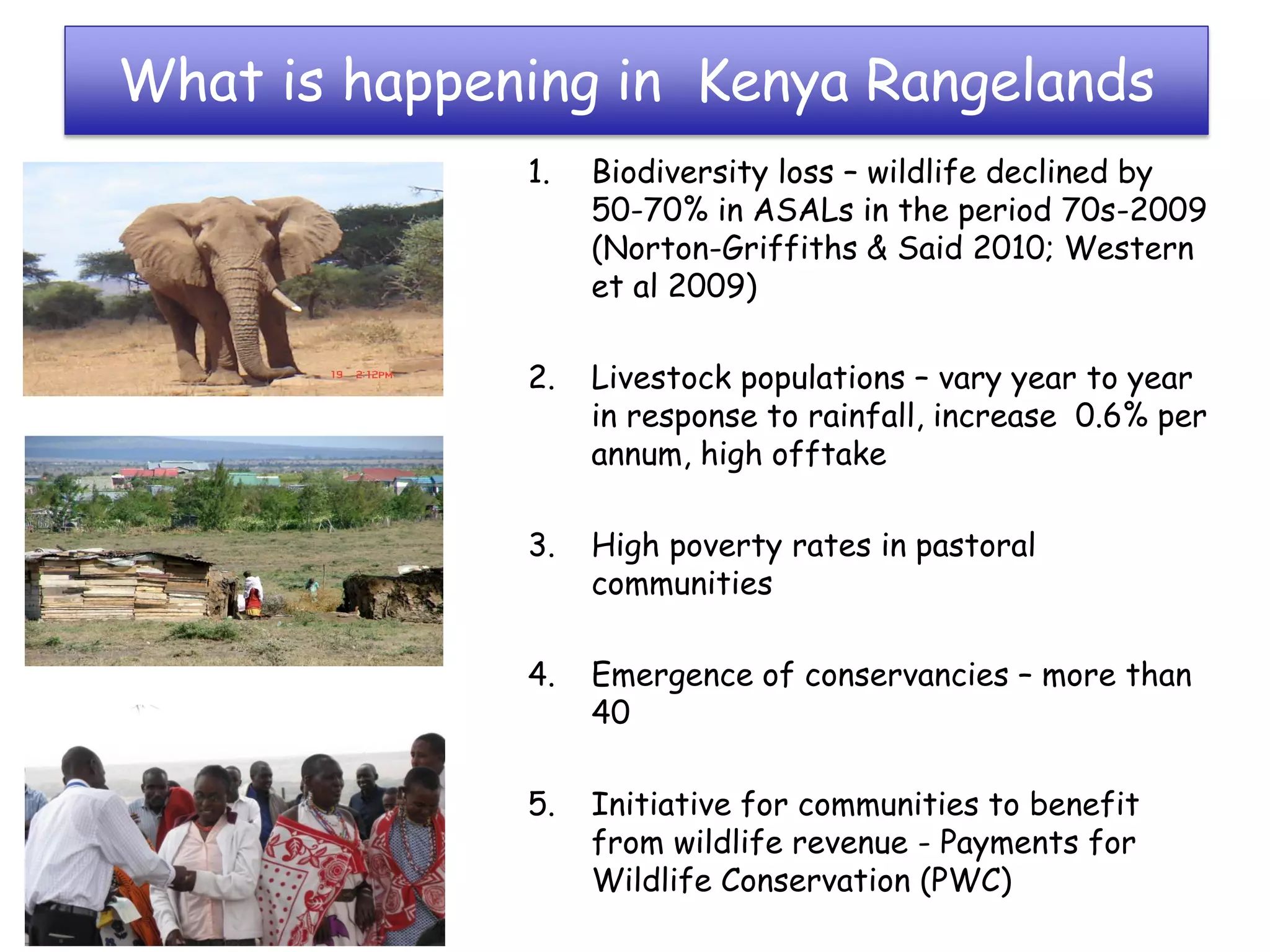 What is happening in  Kenya Rangelands

19  2:12PM

1. Biodiversity loss – wildlife declined by 50-70% in ASALs in the period 70s-2009 (Norton-Griffiths & Said 2010; Western et al 2009)

2. Livestock populations – vary year to year in response to rainfall, increase  0.6% per annum, high offtake

3. High poverty rates in pastoral communities

4. Emergence of conservancies – more than 40

5. Initiative for communities to benefit from wildlife revenue - Payments for Wildlife Conservation (PWC)